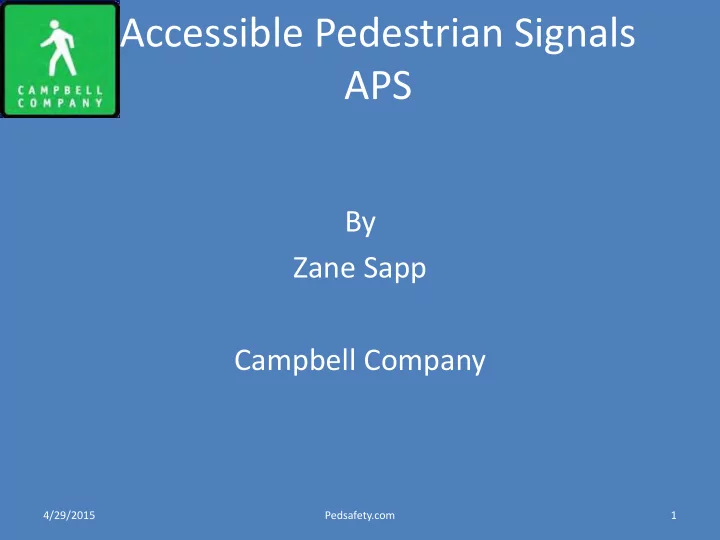 CAMPBELL COMPANY

Accessible Pedestrian Signals
APS

By
Zane Sapp

Campbell Company

4/29/2015 Pedsafety.com 1